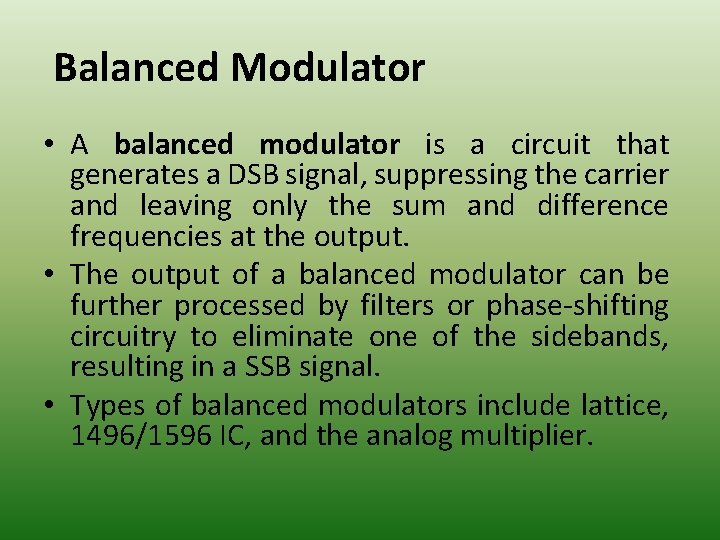 Balanced Modulator

• A balanced modulator is a circuit that generates a DSB signal, suppressing the carrier and leaving only the sum and difference frequencies at the output.

• The output of a balanced modulator can be further processed by filters or phase-shifting circuitry to eliminate one of the sidebands, resulting in a SSB signal.

• Types of balanced modulators include lattice, 1496/1596 IC, and the analog multiplier.